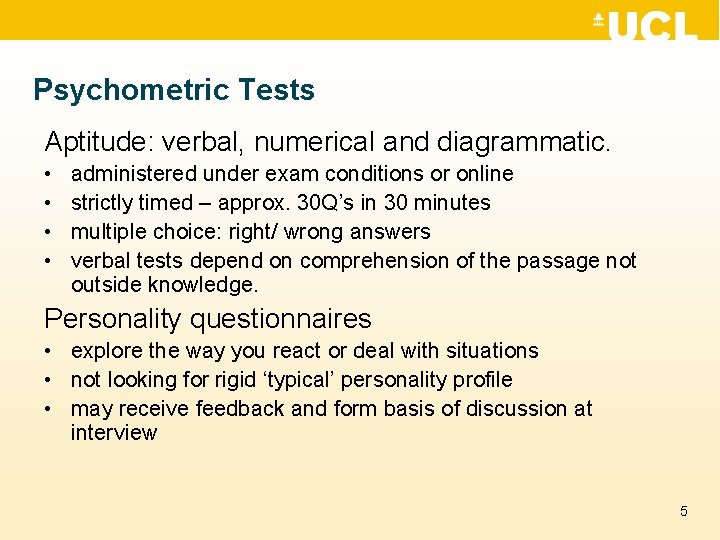 UCL

Psychometric Tests

Aptitude: verbal, numerical and diagrammatic.

• administered under exam conditions or online
• strictly timed – approx. 30Q's in 30 minutes
• multiple choice: right/ wrong answers
• verbal tests depend on comprehension of the passage not outside knowledge.

Personality questionnaires

• explore the way you react or deal with situations
• not looking for rigid 'typical' personality profile
• may receive feedback and form basis of discussion at interview

5